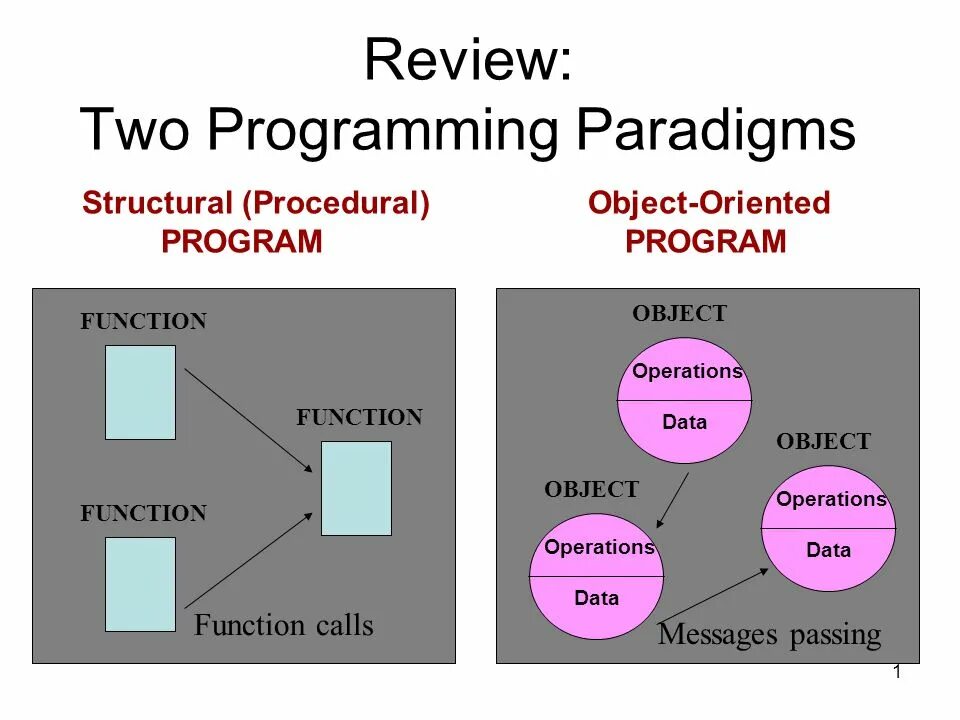 Review:
Two Programming Paradigms

Structural (Procedural)
PROGRAM

FUNCTION

FUNCTION

FUNCTION

Function calls

Object-Oriented
PROGRAM

OBJECT

Operations

Data

OBJECT

Operations

Data

OBJECT

Operations

Data

Messages passing

1